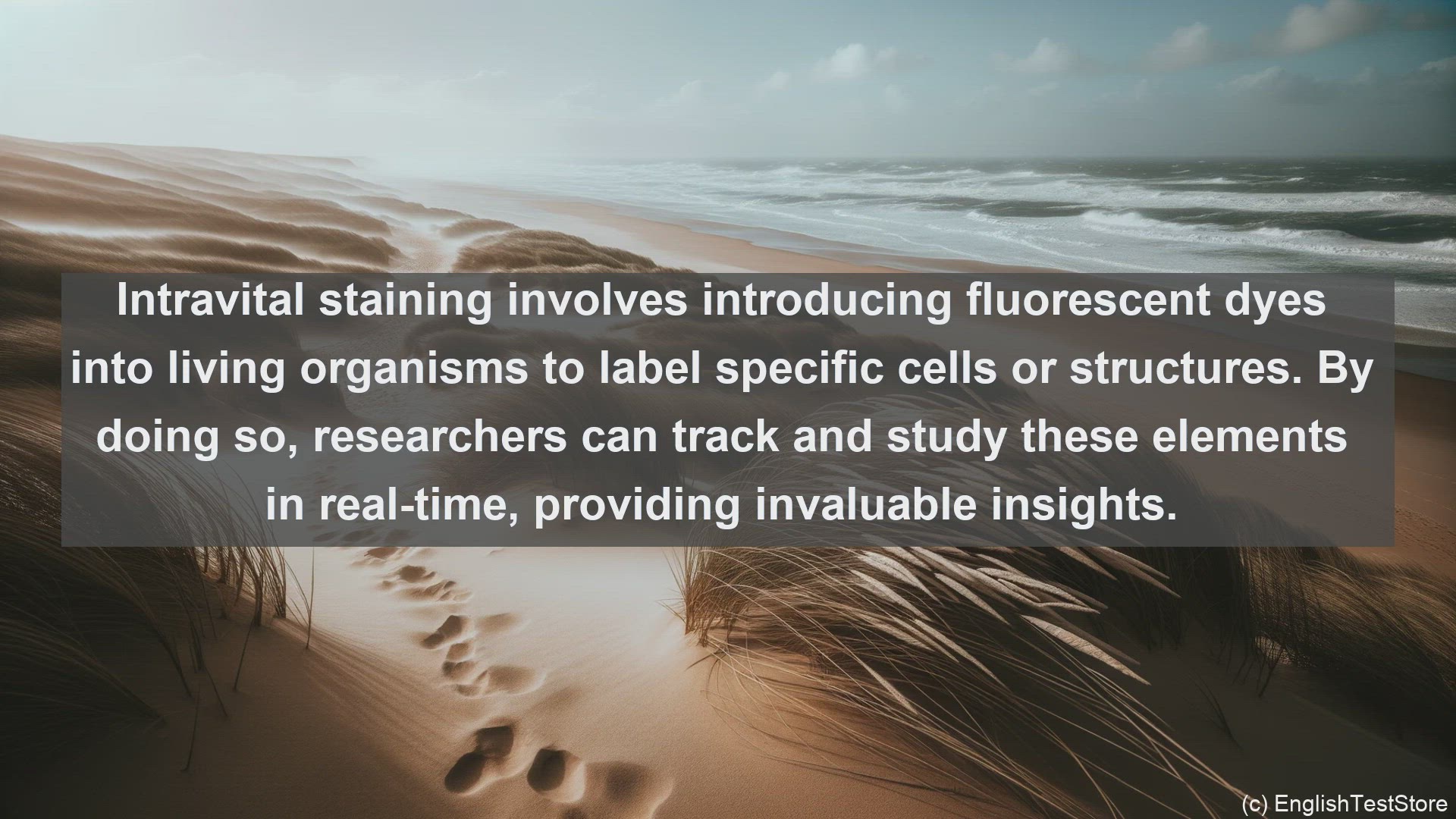 Intravital staining involves introducing fluorescent dyes into living organisms to label specific cells or structures. By doing so, researchers can track and study these elements in real-time, providing invaluable insights.

(c) EnglishTestStore